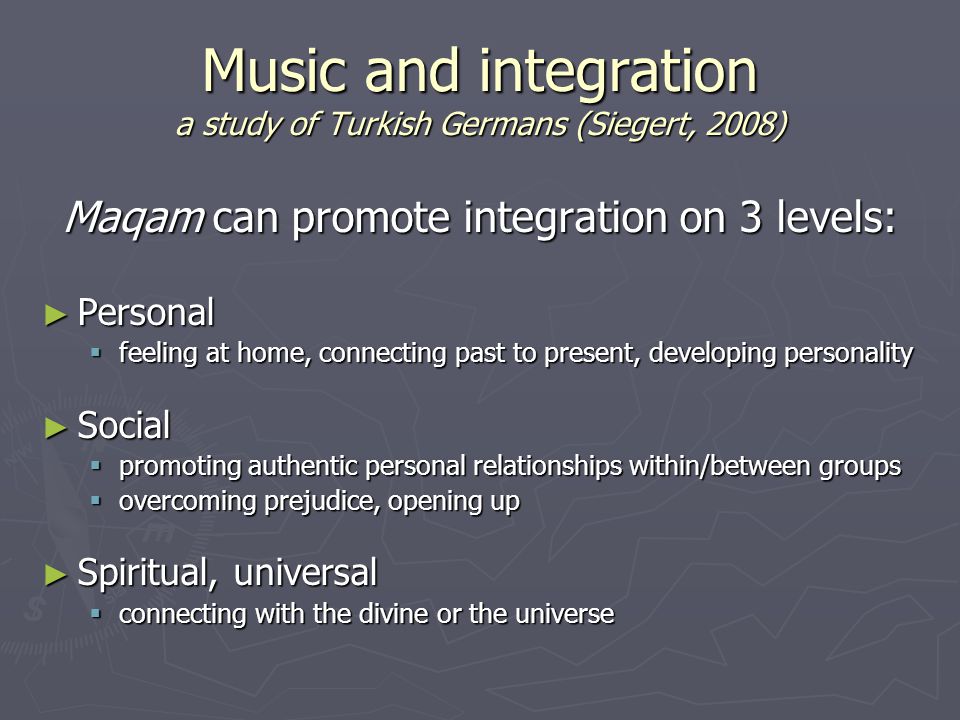 Music and integration
a study of Turkish Germans (Siegert, 2008)

Maqam can promote integration on 3 levels:

► Personal
▪ feeling at home, connecting past to present, developing personality

► Social
▪ promoting authentic personal relationships within/between groups
▪ overcoming prejudice, opening up

► Spiritual, universal
▪ connecting with the divine or the universe